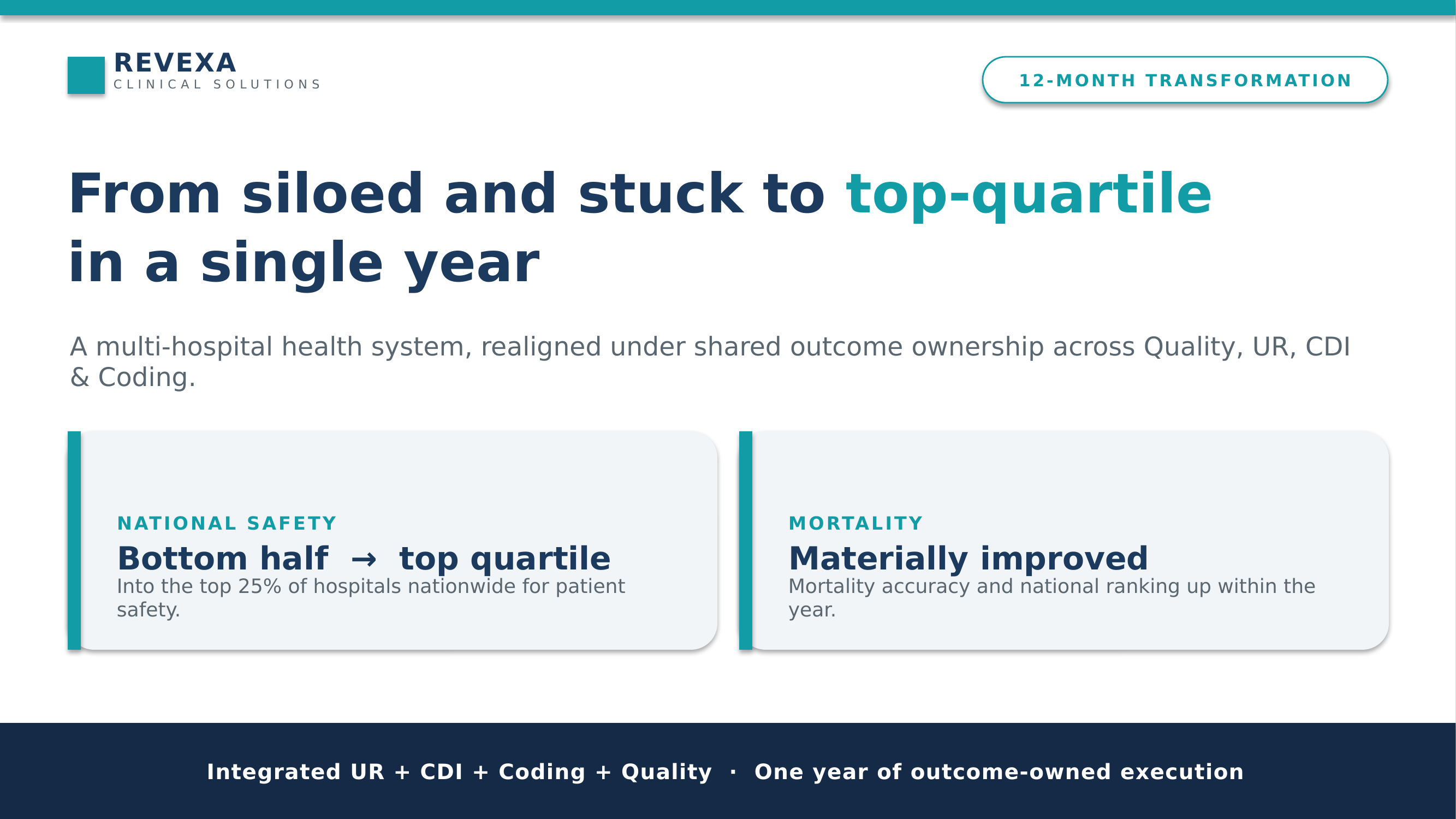 REVEXA
CLINICAL SOLUTIONS

12-MONTH TRANSFORMATION

From siloed and stuck to top-quartile in a single year

A multi-hospital health system, realigned under shared outcome ownership across Quality, UR, CDI & Coding.

NATIONAL SAFETY
Bottom half → top quartile
Into the top 25% of hospitals nationwide for patient safety.

MORTALITY
Materially improved
Mortality accuracy and national ranking up within the year.

Integrated UR + CDI + Coding + Quality · One year of outcome-owned execution